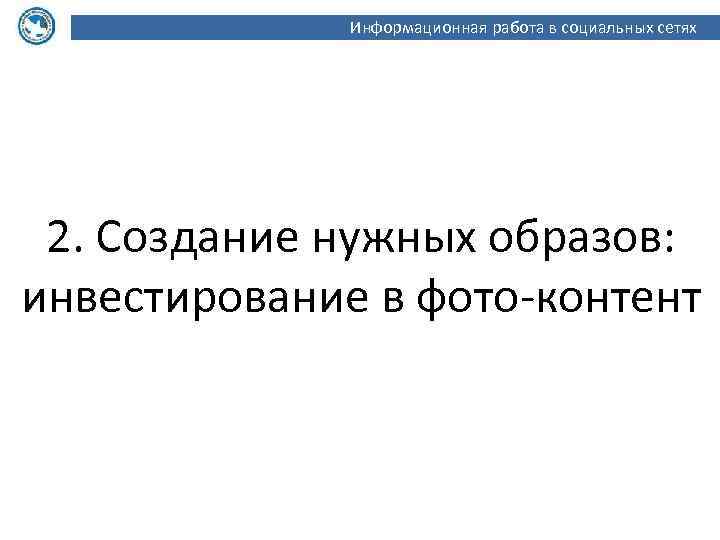 Информационная работа в социальных сетях

2. Создание нужных образов: инвестирование в фото-контент